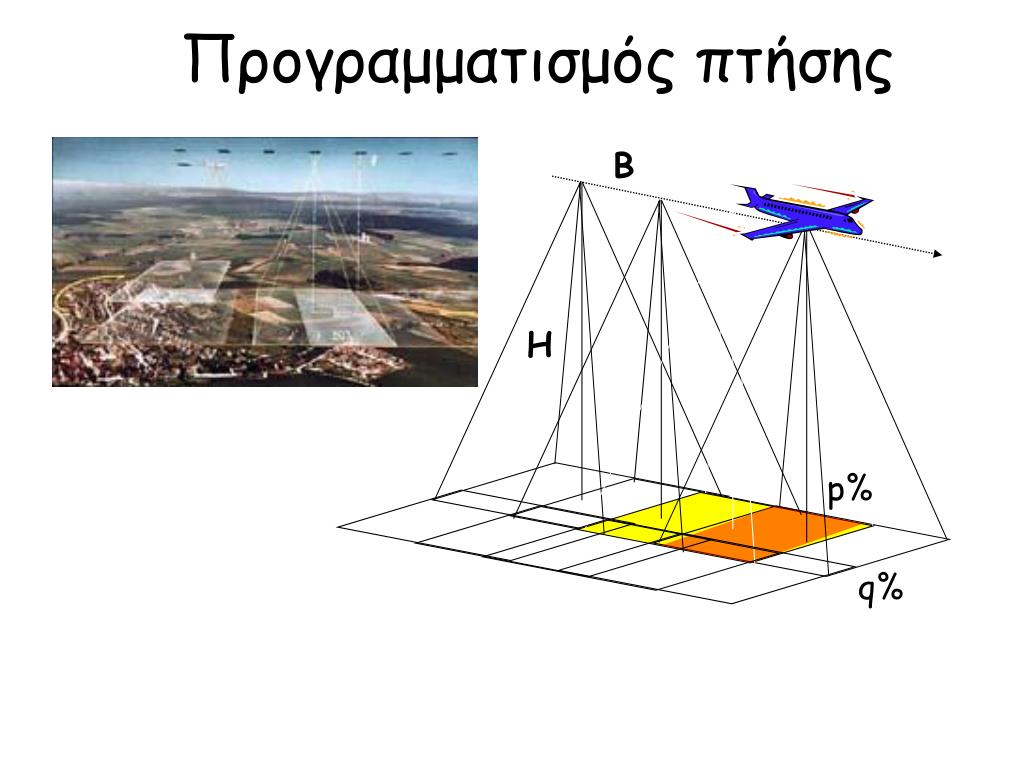 Προγραμματισμός πτήσης

B

H

p%

q%